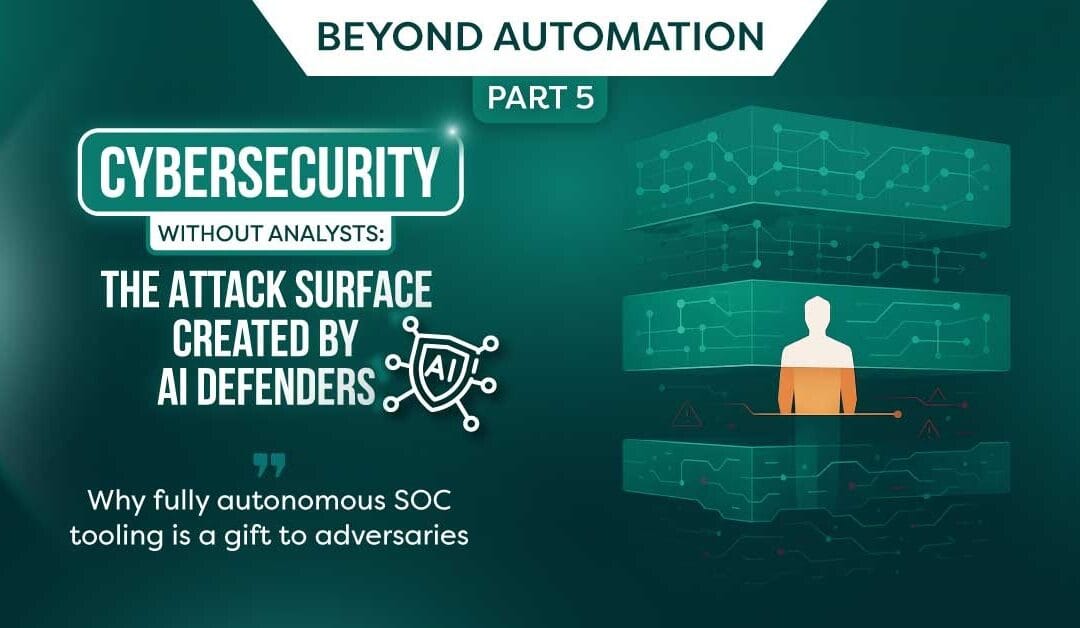 BEYOND AUTOMATION

PART 5

CYBERSECURITY

WITHOUT ANALYSTS:

THE ATTACK SURFACE CREATED BY AI DEFENDERS

AI

Why fully autonomous SOC tooling is a gift to adversaries